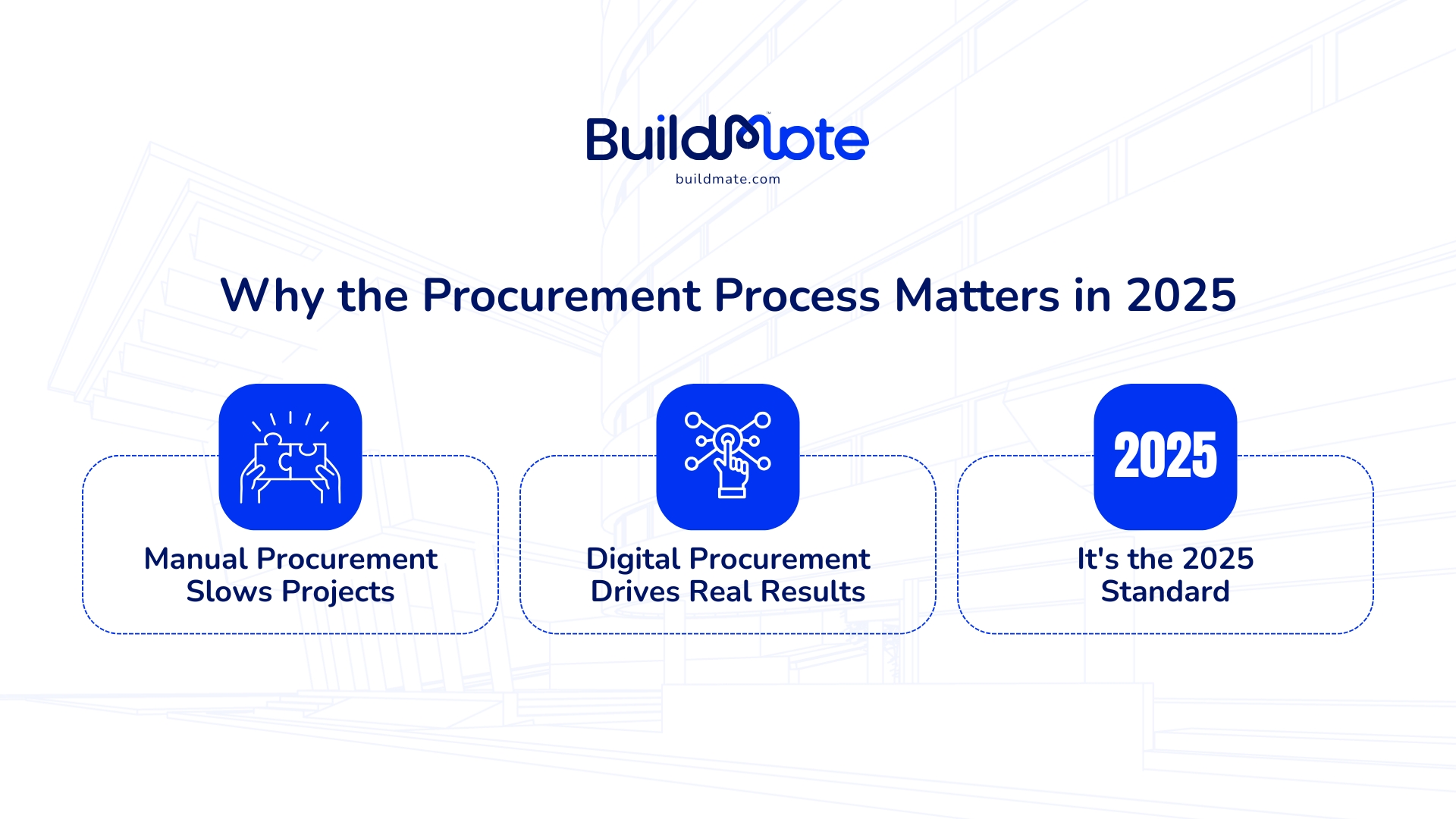 BuildMate™
buildmate.com

Why the Procurement Process Matters in 2025

Manual Procurement Slows Projects

Digital Procurement Drives Real Results

2025

It's the 2025 Standard